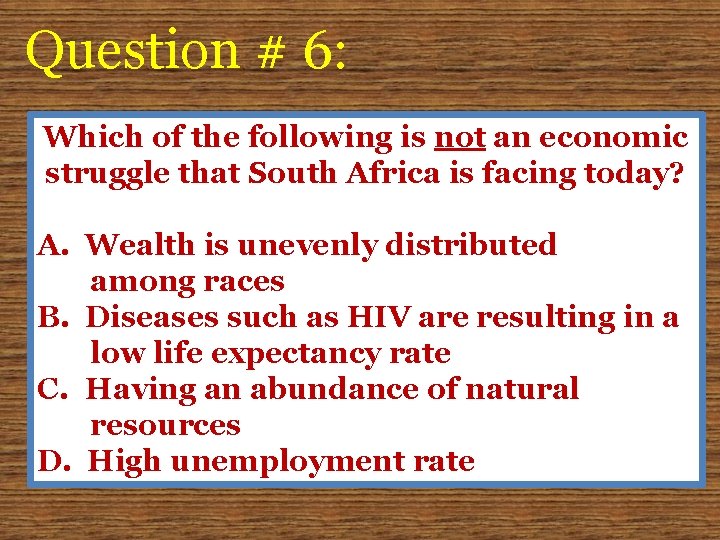 Question # 6:

Which of the following is not an economic struggle that South Africa is facing today?

A. Wealth is unevenly distributed among races
B. Diseases such as HIV are resulting in a low life expectancy rate
C. Having an abundance of natural resources
D. High unemployment rate